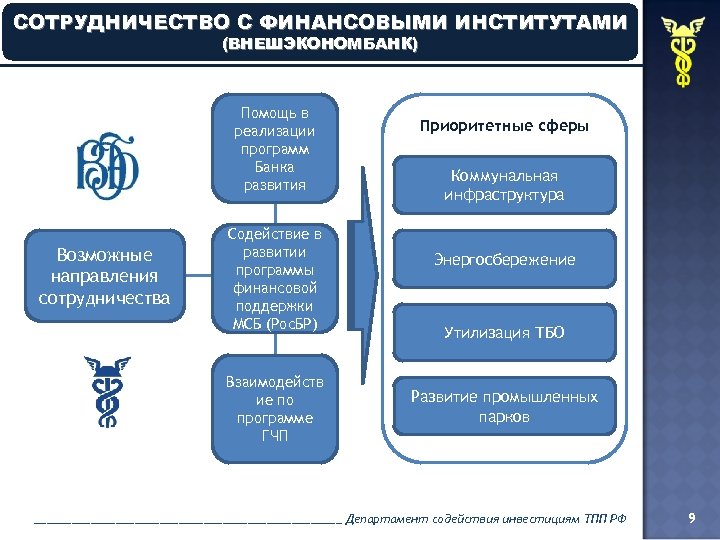 СОТРУДНИЧЕСТВО С ФИНАНСОВЫМИ ИНСТИТУТАМИ
(ВНЕШЭКОНОМБАНК)

Возможные направления сотрудничества

Помощь в реализации программ Банка развития

Содействие в развитии программы финансовой поддержки МСБ (РосБР)

Взаимодействие по программе ГЧП

Приоритетные сферы

Коммунальная инфраструктура

Энергосбережение

Утилизация ТБО

Развитие промышленных парков

Департамент содействия инвестициям ТПП РФ

9